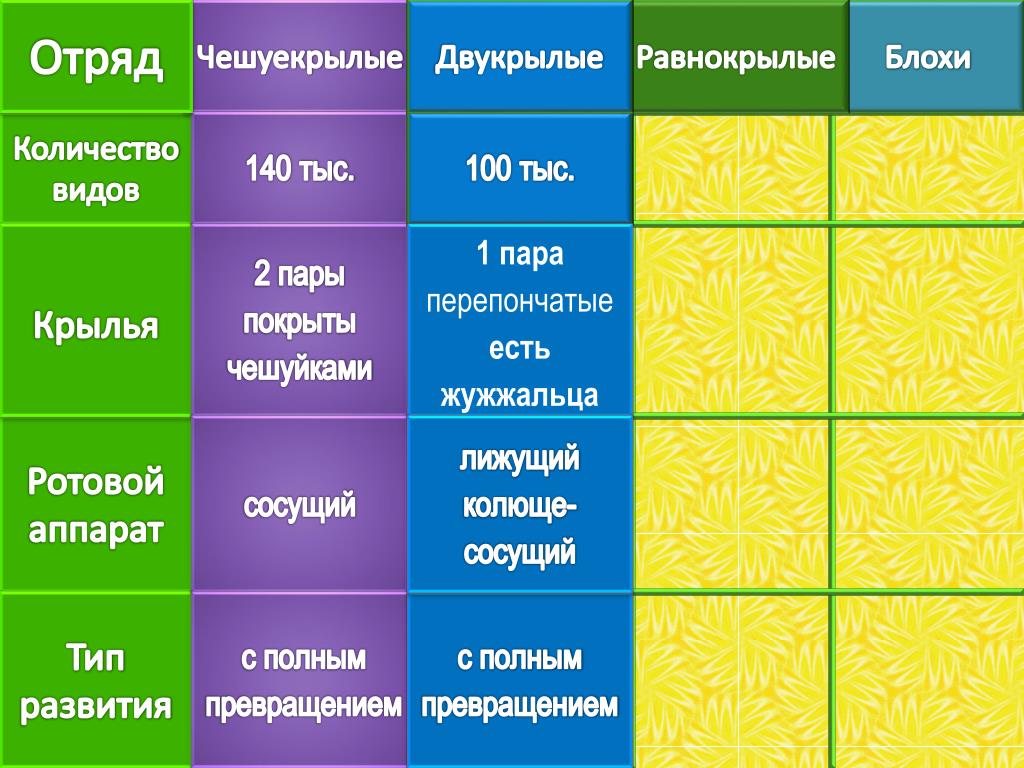 | Отряд | Чешуекрылые | Двукрылые | Равнокрылые | Блохи |
|---|---|---|---|---|
| Количество видов | 140 тыс. | 100 тыс. | | |
| Крылья | 2 пары покрыты чешуйками | 1 пара перепончатые есть жужжальца | | |
| Ротовой аппарат | сосущий | лижущий колюще-сосущий | | |
| Тип развития | с полным превращением | с полным превращением | | |